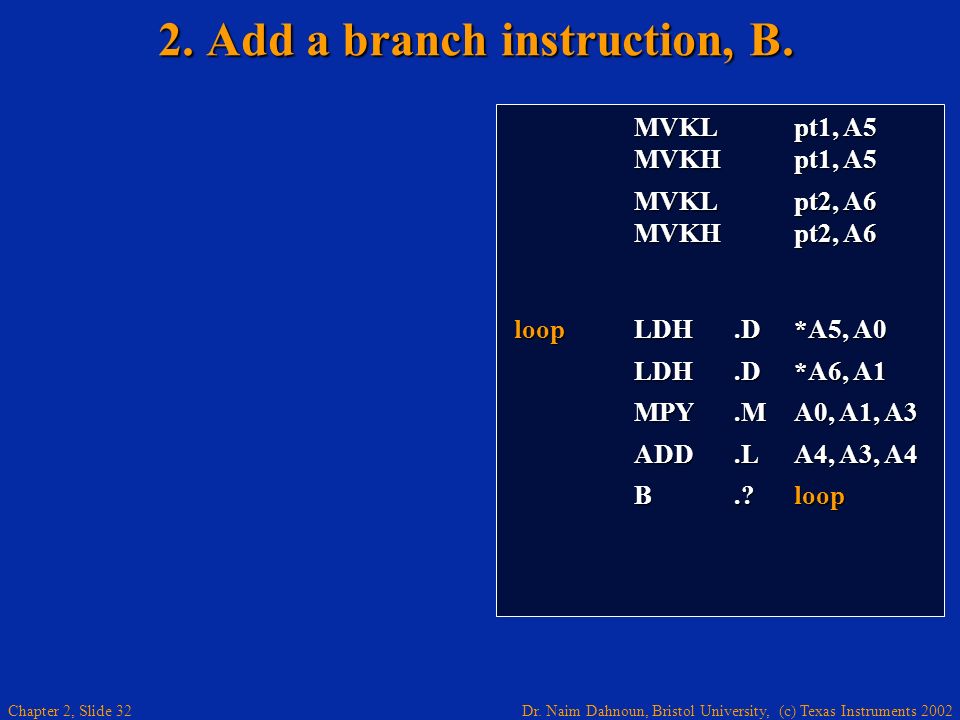 2. Add a branch instruction, B.

MVKL pt1, A5
MVKH pt1, A5

MVKL pt2, A6
MVKH pt2, A6

loop LDH .D *A5, A0
LDH .D *A6, A1
MPY .M A0, A1, A3
ADD .L A4, A3, A4
B .? loop

Chapter 2, Slide 32

Dr. Naim Dahnoun, Bristol University, (c) Texas Instruments 2002